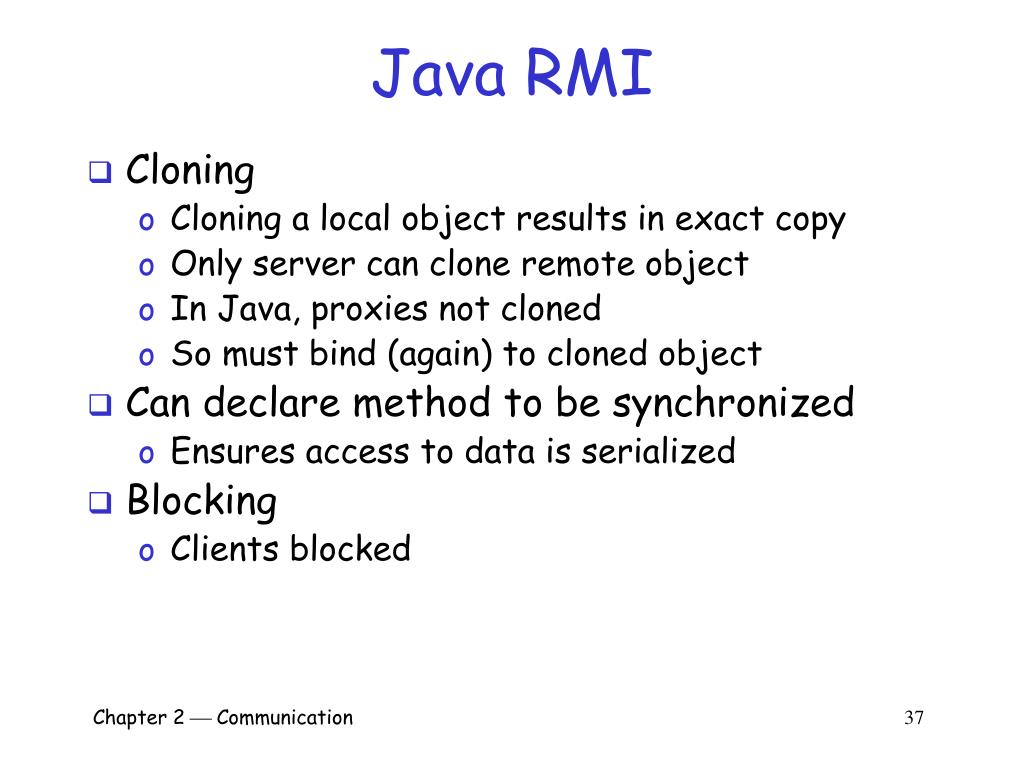 Java RMI

❑ Cloning
o Cloning a local object results in exact copy
o Only server can clone remote object
o In Java, proxies not cloned
o So must bind (again) to cloned object
❑ Can declare method to be synchronized
o Ensures access to data is serialized
❑ Blocking
o Clients blocked

Chapter 2 — Communication

37